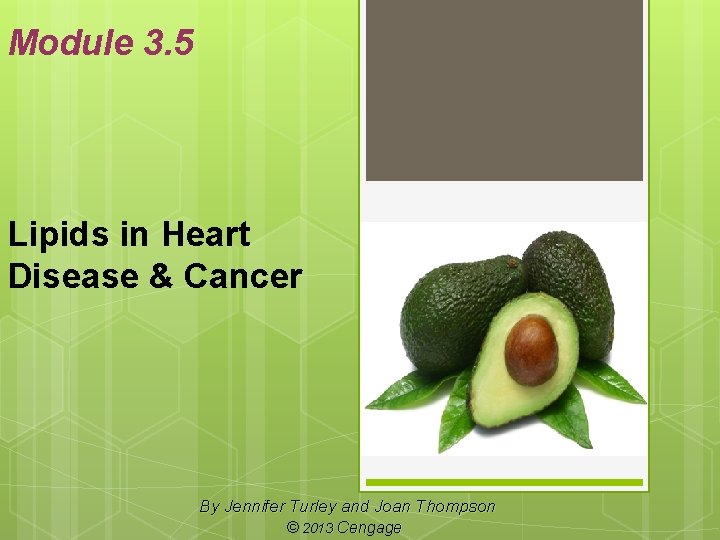 Module 3.5

Lipids in Heart Disease & Cancer

By Jennifer Turley and Joan Thompson
© 2013 Cengage